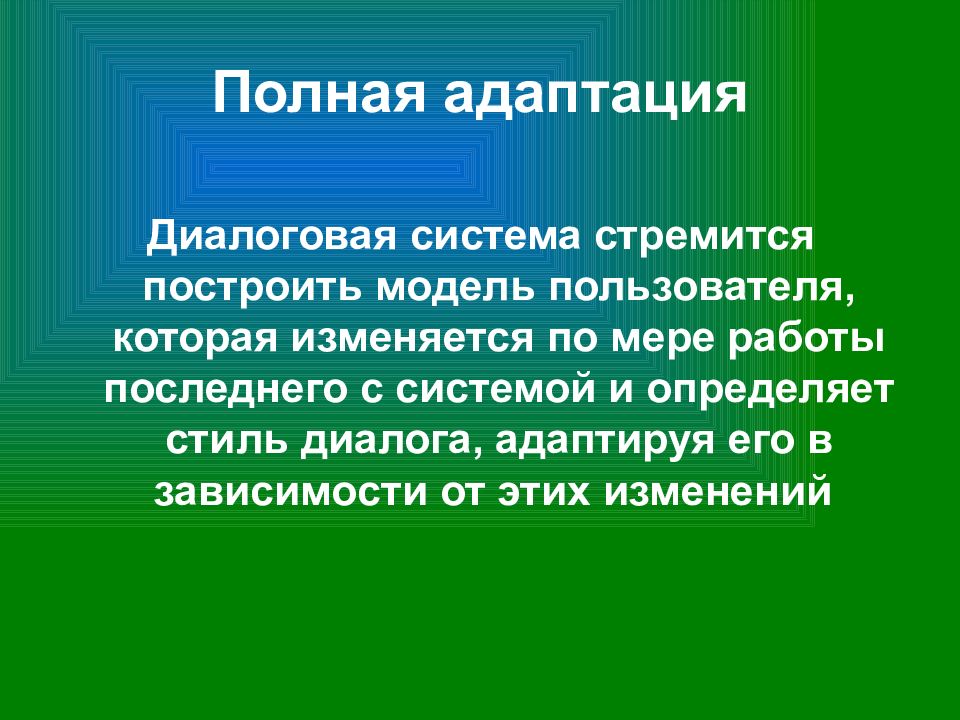 Полная адаптация

Диалоговая система стремится построить модель пользователя, которая изменяется по мере работы последнего с системой и определяет стиль диалога, адаптируя его в зависимости от этих изменений